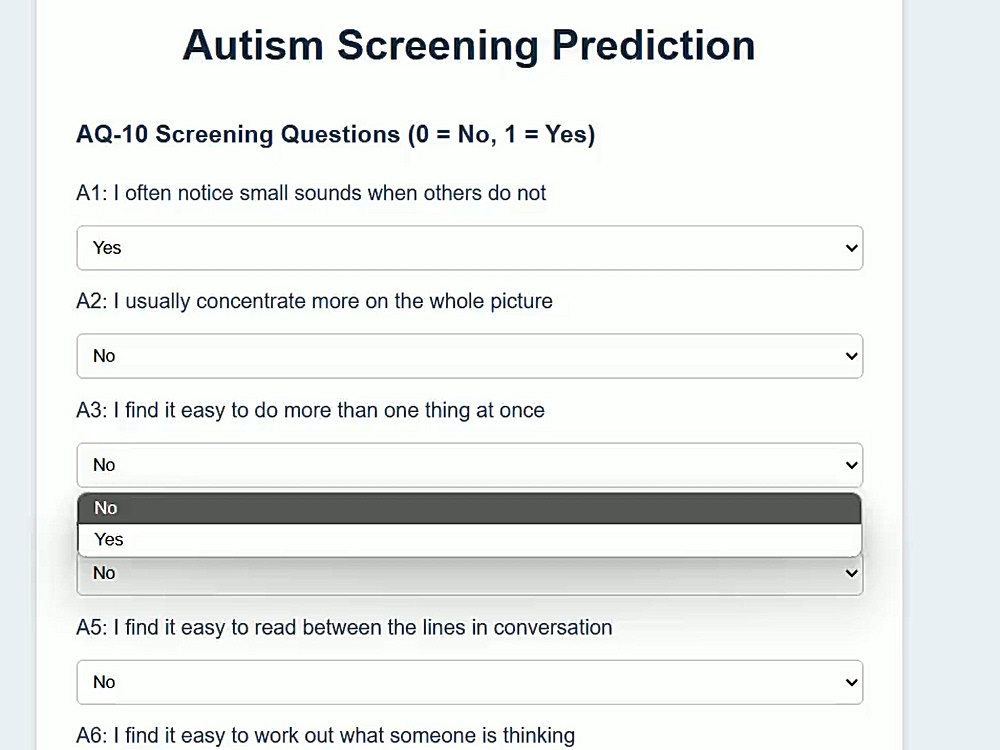 Autism Screening Prediction

AQ-10 Screening Questions (0 = No, 1 = Yes)

A1: I often notice small sounds when others do not

Yes

A2: I usually concentrate more on the whole picture

No

A3: I find it easy to do more than one thing at once

No

No

Yes

No

A5: I find it easy to read between the lines in conversation

No

A6: I find it easy to work out what someone is thinking